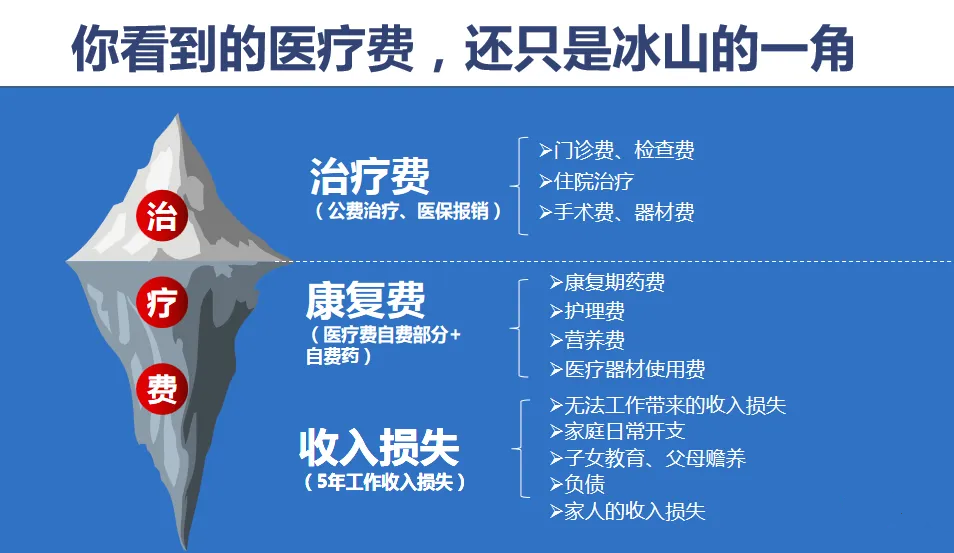 你看到的医疗费，还只是冰山的一角

治
疗
费

治疗费
（公费治疗、医保报销）

➢门诊费、检查费
➢住院治疗
➢手术费、器材费

康复费
（医疗费自费部分+自费药）

➢康复期药费
➢护理费
➢营养费
➢医疗器材使用费

收入损失
（5年工作收入损失）

➢无法工作带来的收入损失
➢家庭日常开支
➢子女教育、父母赡养
➢负债
➢家人的收入损失